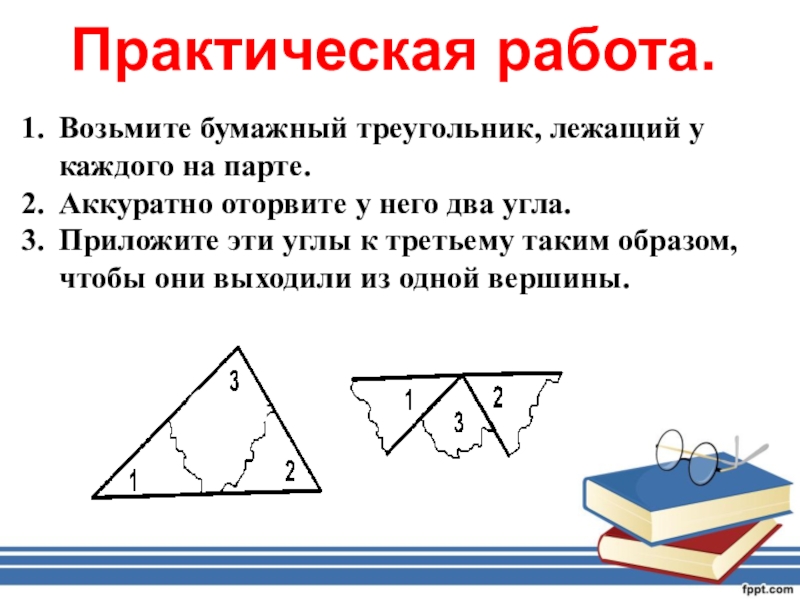 Практическая работа.

1. Возьмите бумажный треугольник, лежащий у каждого на парте.
2. Аккуратно оторвите у него два угла.
3. Приложите эти углы к третьему таким образом, чтобы они выходили из одной вершины.

3
1
2

1
3
2

fppt.com